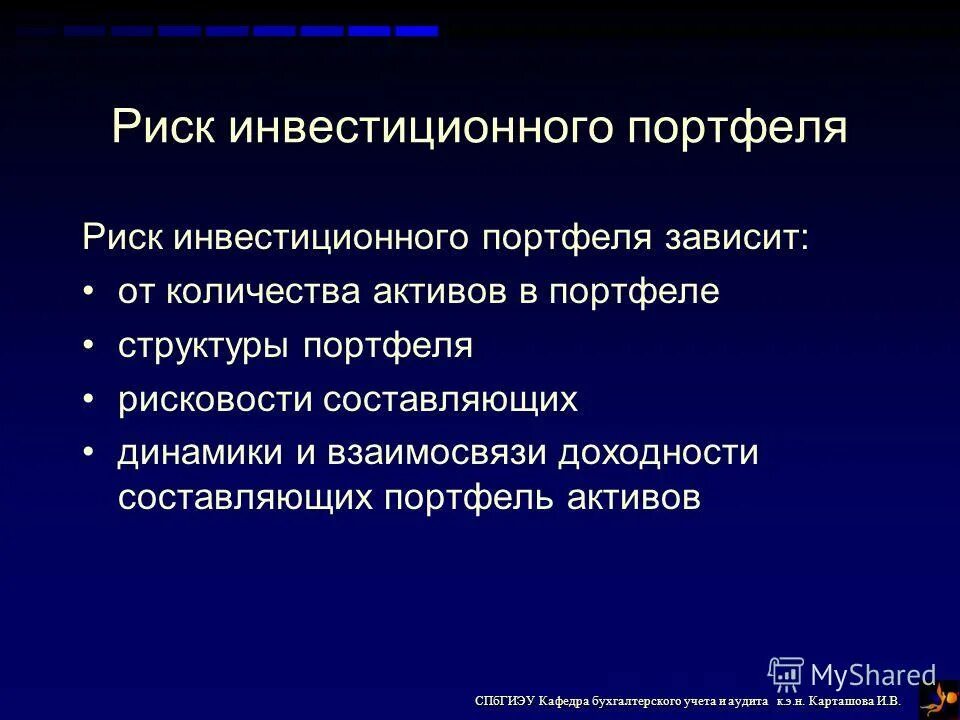 Риск инвестиционного портфеля

Риск инвестиционного портфеля зависит:

• от количества активов в портфеле
• структуры портфеля
• рисковости составляющих
• динамики и взаимосвязи доходности составляющих портфель активов

MyShared

СПбГИЭУ Кафедра бухгалтерского учета и аудита к.э.н. Карташова И.В.